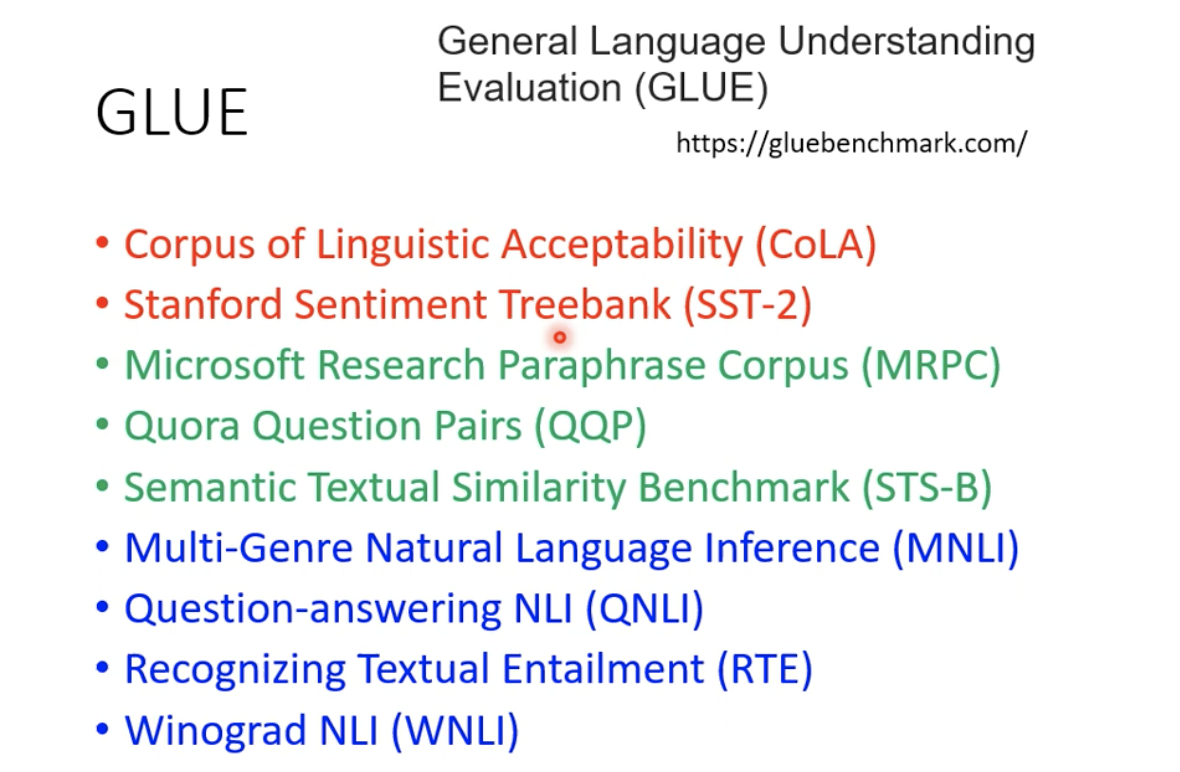 GLUE

General Language Understanding Evaluation (GLUE)

https://gluebenchmark.com/

• Corpus of Linguistic Acceptability (CoLA)
• Stanford Sentiment Treebank (SST-2)
• Microsoft Research Paraphrase Corpus (MRPC)
• Quora Question Pairs (QQP)
• Semantic Textual Similarity Benchmark (STS-B)
• Multi-Genre Natural Language Inference (MNLI)
• Question-answering NLI (QNLI)
• Recognizing Textual Entailment (RTE)
• Winograd NLI (WNLI)